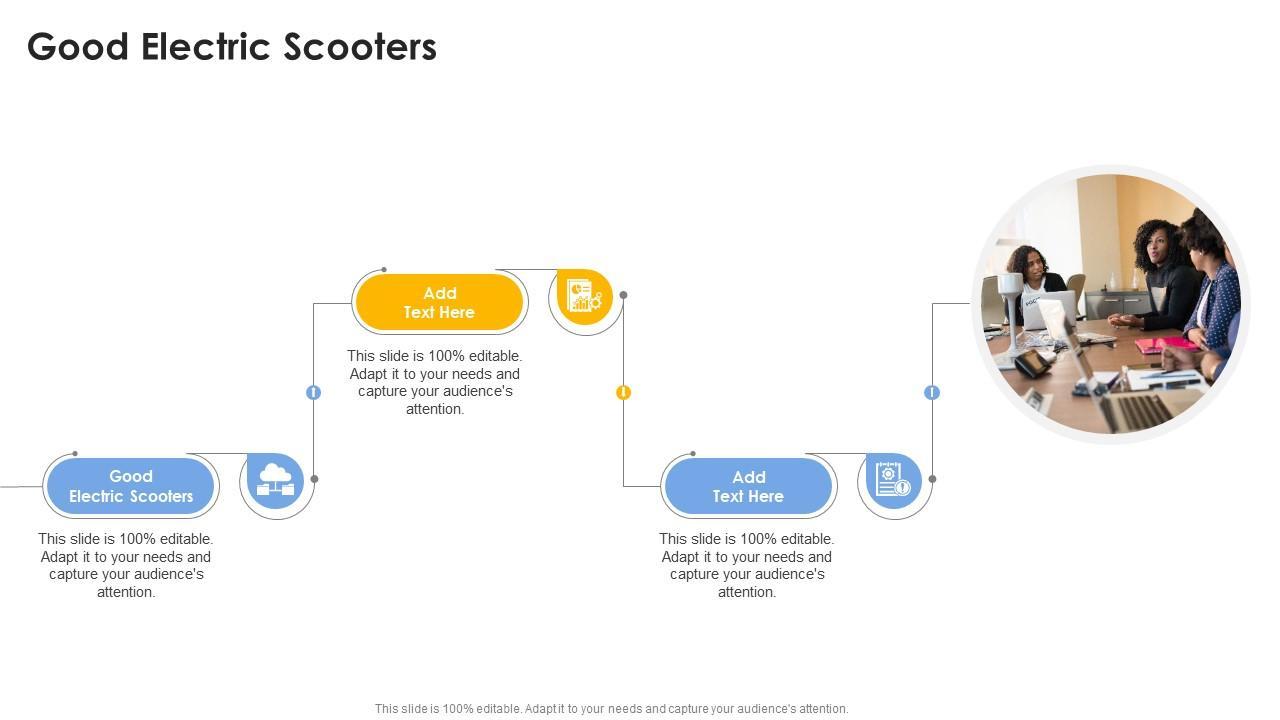 Good Electric Scooters

Good Electric Scooters

This slide is 100% editable. Adapt it to your needs and capture your audience's attention.

Add Text Here

This slide is 100% editable. Adapt it to your needs and capture your audience's attention.

Add Text Here

This slide is 100% editable. Adapt it to your needs and capture your audience's attention.

This slide is 100% editable. Adapt it to your needs and capture your audience's attention.